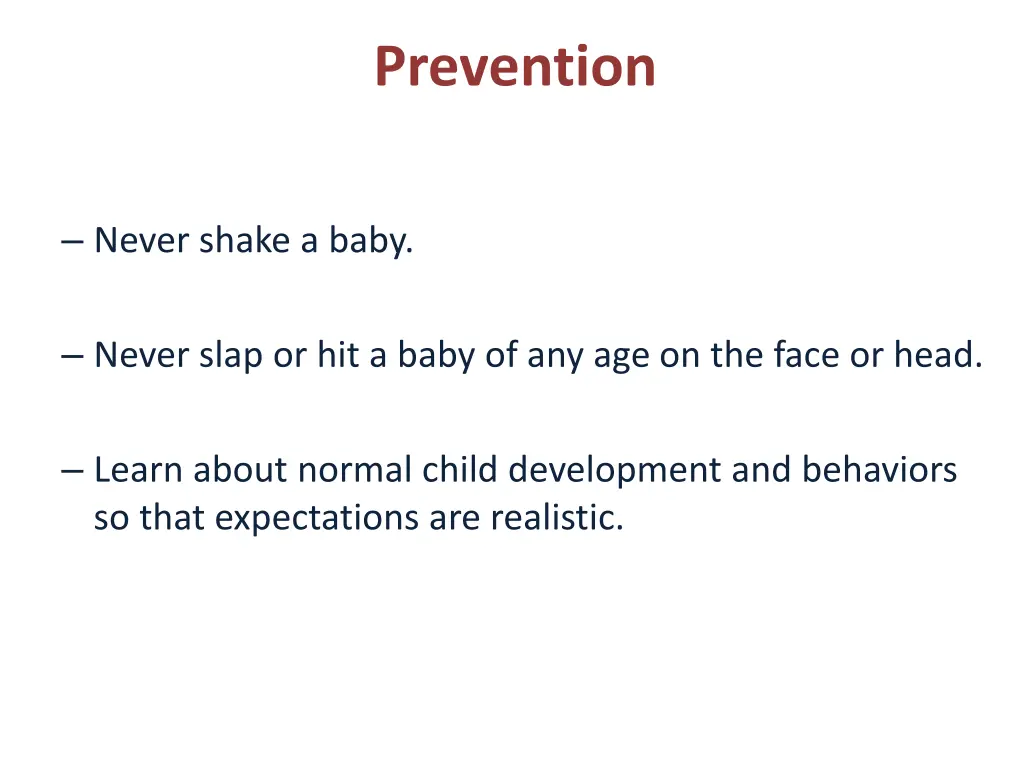 Prevention

– Never shake a baby.

– Never slap or hit a baby of any age on the face or head.

– Learn about normal child development and behaviors so that expectations are realistic.